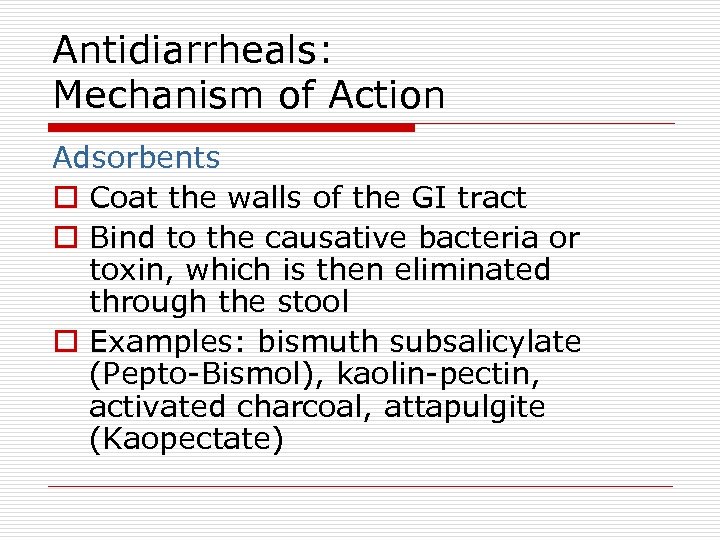 Antidiarrheals:
Mechanism of Action

Adsorbents

Coat the walls of the GI tract

Bind to the causative bacteria or toxin, which is then eliminated through the stool

Examples: bismuth subsalicylate (Pepto-Bismol), kaolin-pectin, activated charcoal, attapulgite (Kaopectate)